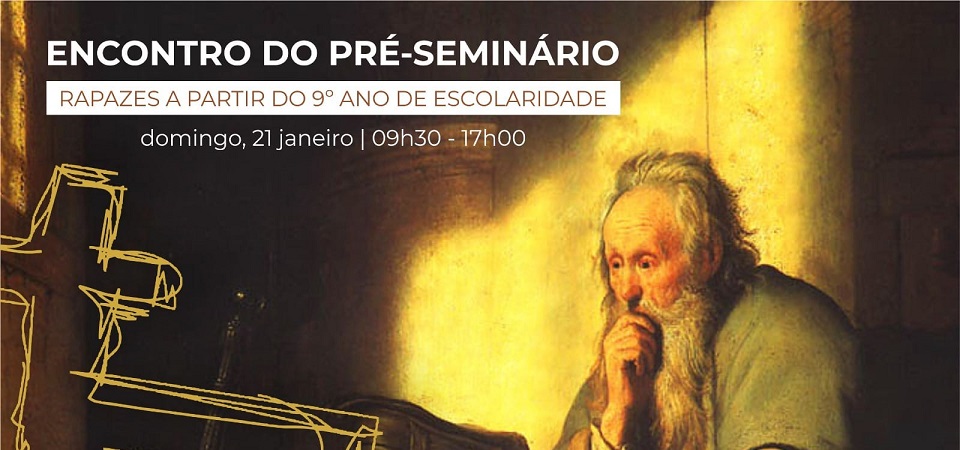 ENCONTRO DO PRÉ-SEMINÁRIO

RAPAZES A PARTIR DO 9º ANO DE ESCOLARIDADE

domingo, 21 janeiro | 09h30 - 17h00